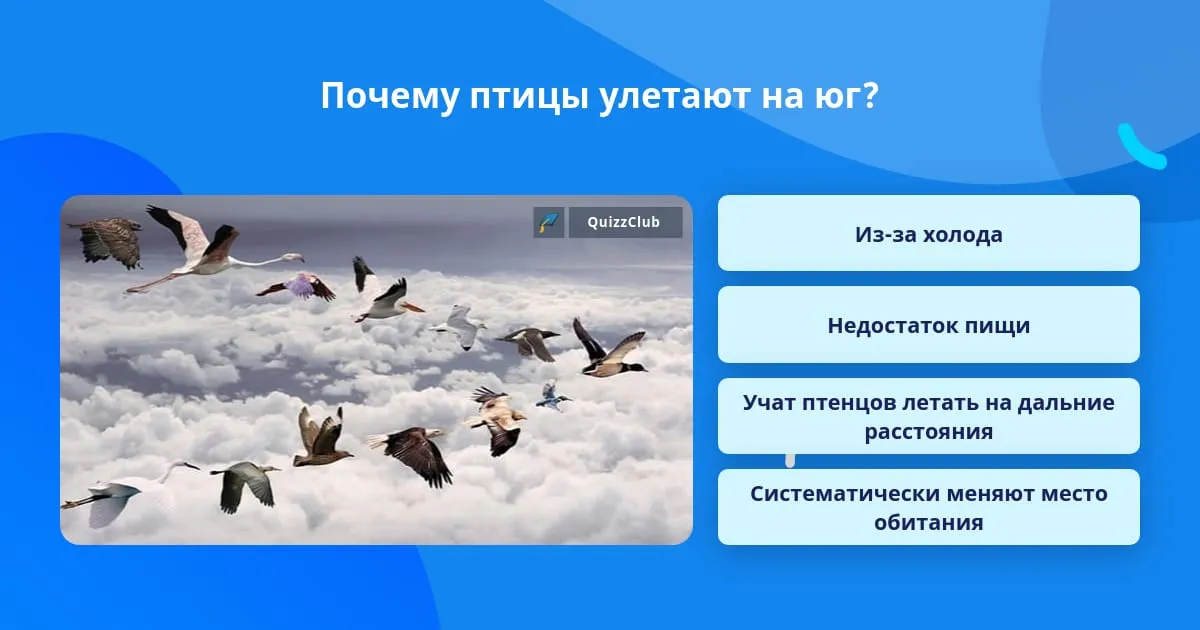 Почему птицы улетают на юг?

QuizzClub

Из-за холода

Недостаток пищи

Учат птенцов летать на дальние расстояния

Систематически меняют место обитания